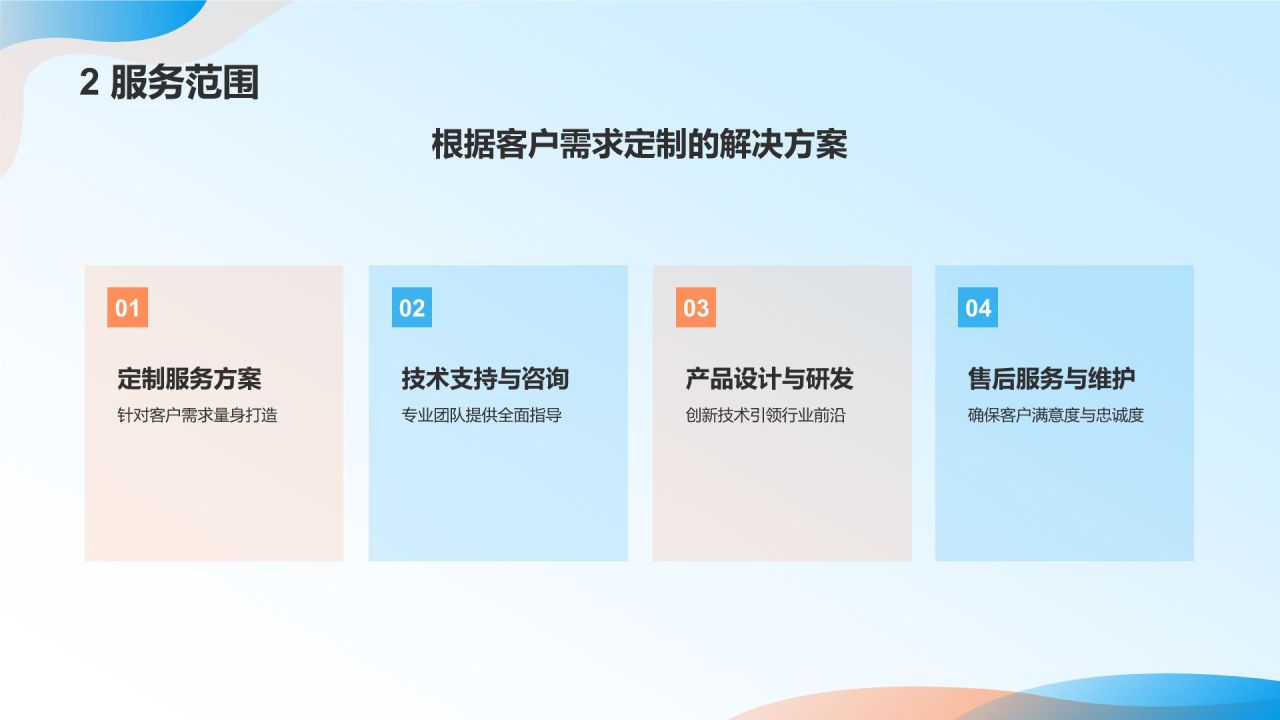 2 服务范围

根据客户需求定制的解决方案

01

定制服务方案

针对客户需求量身打造

02

技术支持与咨询

专业团队提供全面指导

03

产品设计与研发

创新技术引领行业前沿

04

售后服务与维护

确保客户满意度与忠诚度